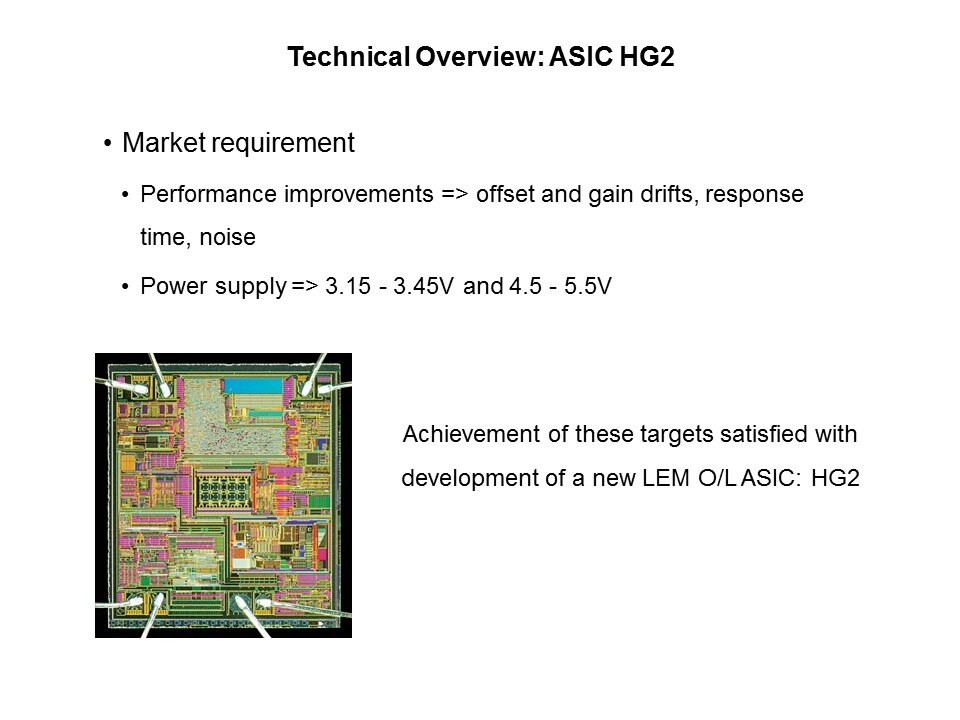 Technical Overview: ASIC HG2

• Market requirement

• Performance improvements => offset and gain drifts, response time, noise

• Power supply => 3.15 - 3.45V and 4.5 - 5.5V

Achievement of these targets satisfied with development of a new LEM O/L ASIC: HG2